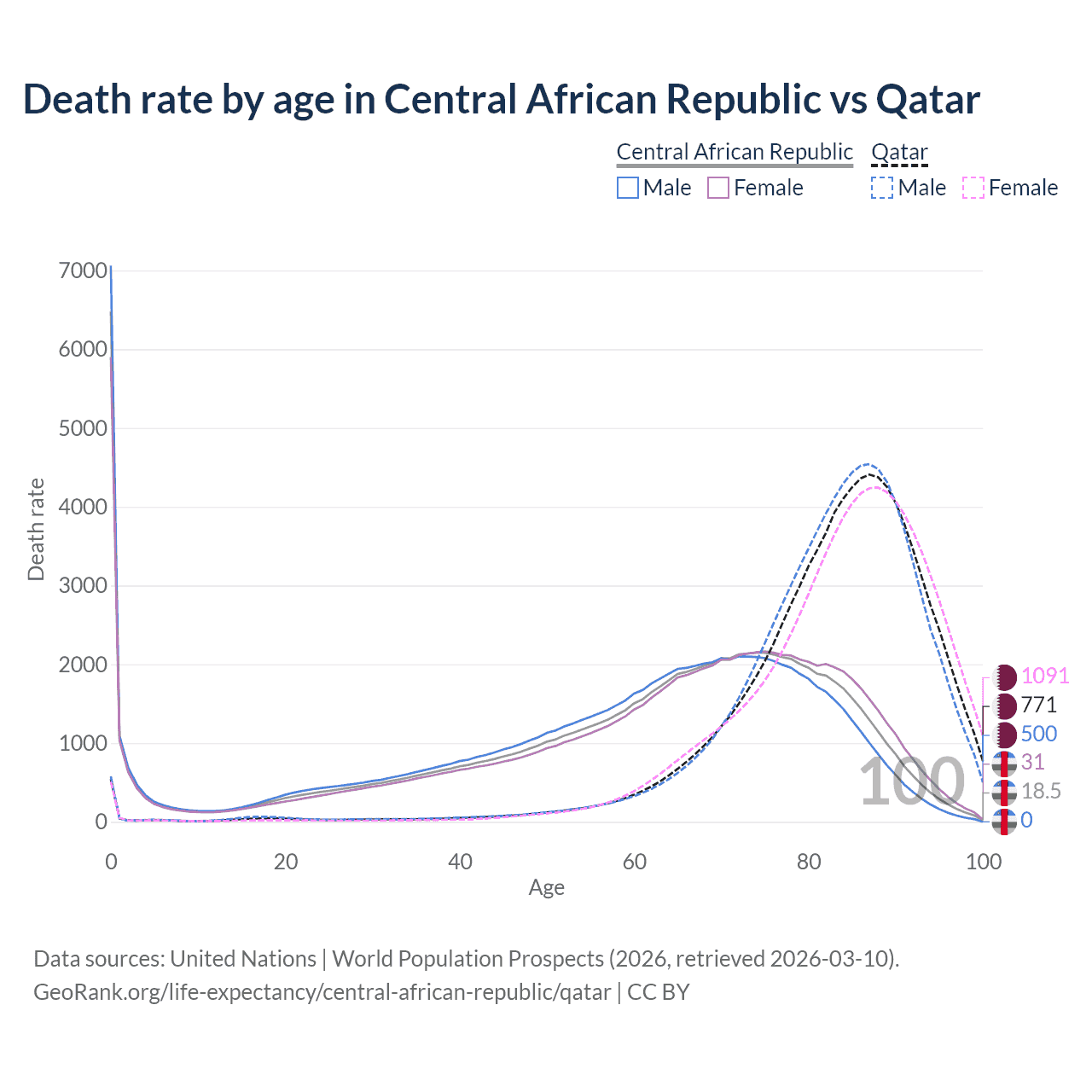 Death rate by age in Central African Republic vs Qatar

Central African Republic
Male
Female
Qatar
Male
Female

Death rate
7000
6000
5000
4000
3000
2000
1000
0

0
20
40
60
80
100
Age

100

1091
771
500
31
18.5
0

Data sources: United Nations | World Population Prospects (2026, retrieved 2026-03-10).
GeoRank.org/life-expectancy/central-african-republic/qatar | CC BY